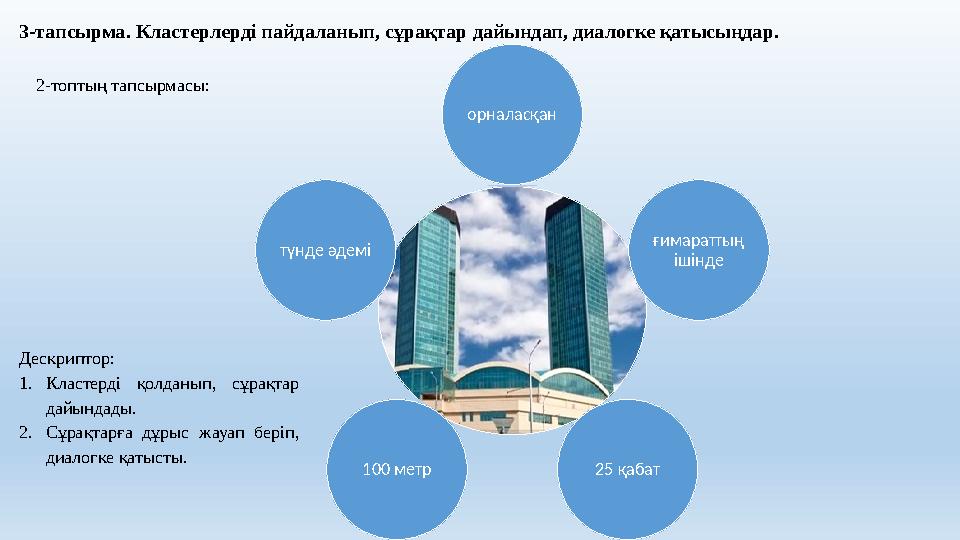 3-тапсырма. Кластерлерді пайдаланып, сұрақтар дайындап, диалогке қатысыңдар.

2-топтың тапсырмасы:

орналасқан

түнде әдемі

ғимараттың ішінде

100 метр

25 қабат

Дескриптор:
1. Кластерді қолданып, сұрақтар дайындады.
2. Сұрақтарға дұрыс жауап беріп, диалогке қатысты.